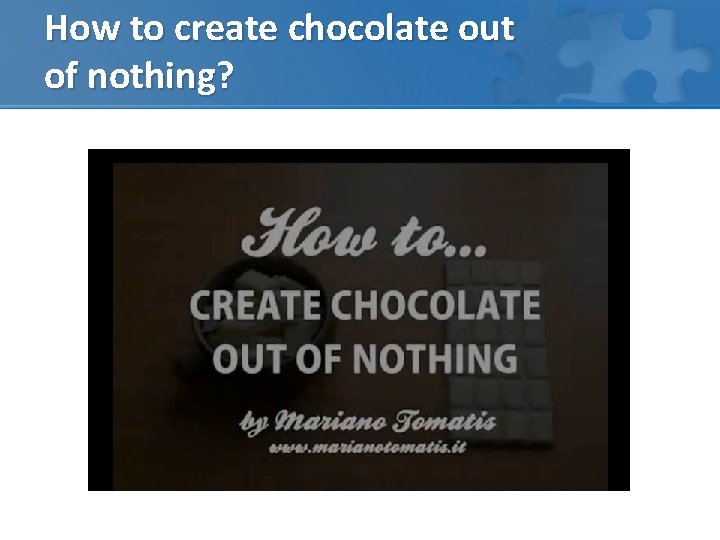 How to create chocolate out of nothing?

How to...

CREATE CHOCOLATE OUT OF NOTHING

by Mariano Tomatis

www.marianotomatis.it